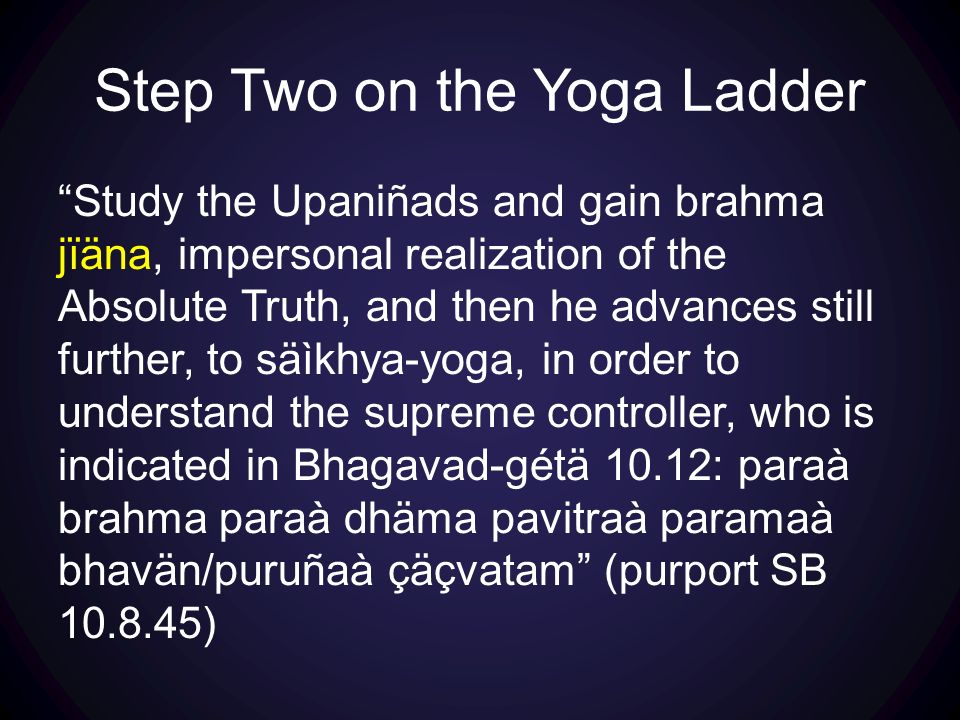 Step Two on the Yoga Ladder

“Study the Upaniñads and gain brahma jïäna, impersonal realization of the Absolute Truth, and then he advances still further, to säìkhya-yoga, in order to understand the supreme controller, who is indicated in Bhagavad-gétä 10.12: paraà brahma paraà dhäma pavitraà paramaà bhavän/puruñaà çäçvatam” (purport SB 10.8.45)